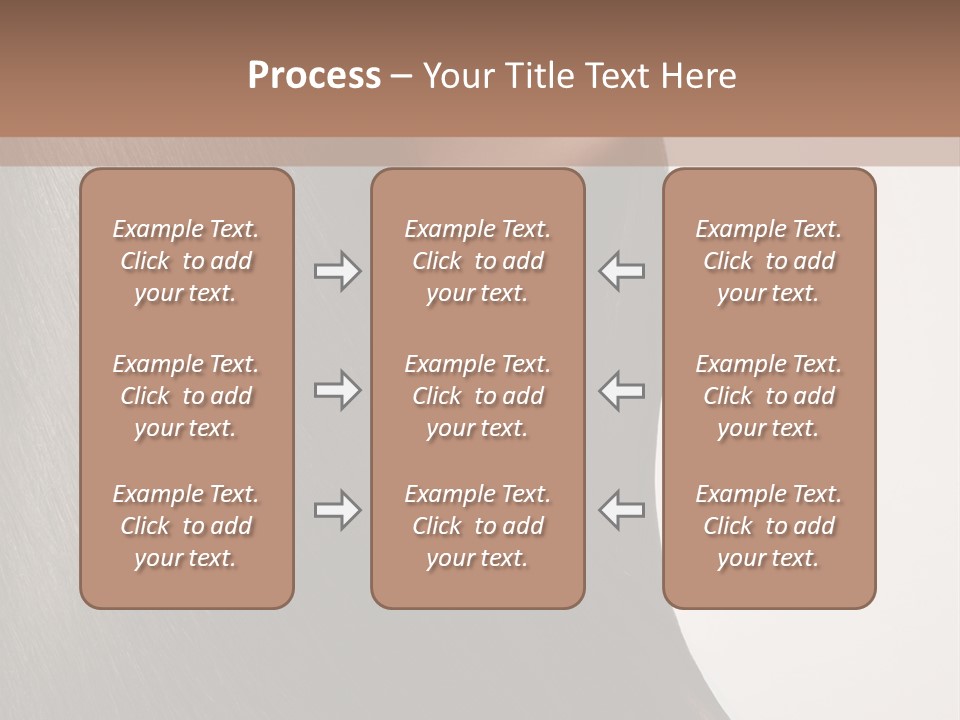 Process – Your Title Text Here

Example Text. Click to add your text.

Example Text. Click to add your text.

Example Text. Click to add your text.

Example Text. Click to add your text.

Example Text. Click to add your text.

Example Text. Click to add your text.

Example Text. Click to add your text.

Example Text. Click to add your text.

Example Text. Click to add your text.